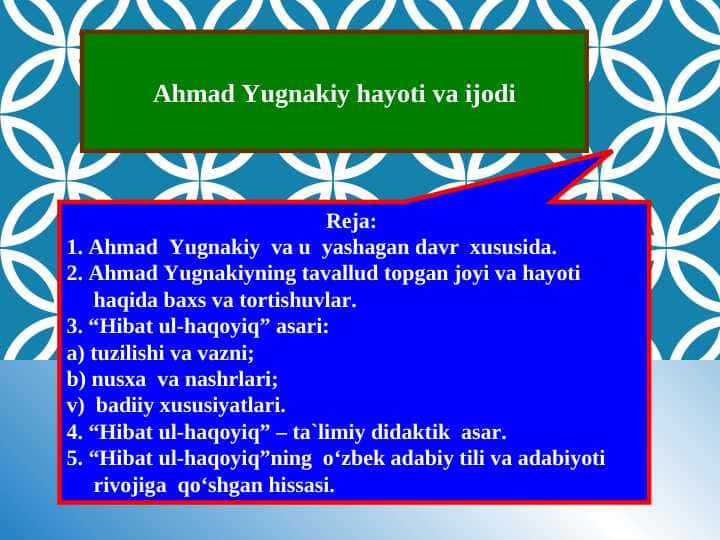 Ahmad Yugnakiy hayoti va ijodi

Reja:
1. Ahmad Yugnakiy va u yashagan davr xususida.
2. Ahmad Yugnakiyning tavallud topgan joyi va hayoti haqida baxs va tortishuvlar.
3. “Hibat ul-haqoyiq” asari:
a) tuzilishi va vazni;
b) nusxa va nashrlari;
v) badiiy xususiyatlari.
4. “Hibat ul-haqoyiq” – ta`limiy didaktik asar.
5. “Hibat ul-haqoyiq”ning o‘zbek adabiy tili va adabiyoti rivojiga qo‘shgan hissasi.